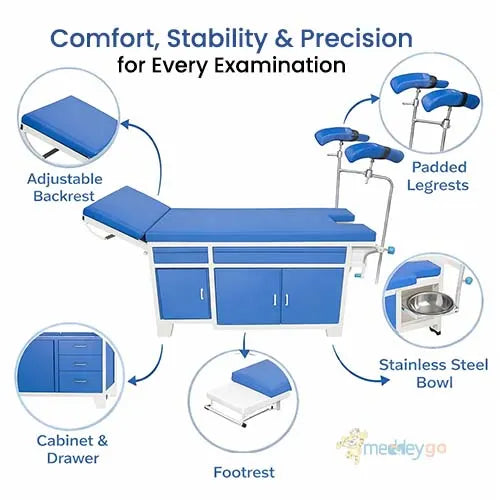 Comfort, Stability & Precision
for Every Examination

Adjustable Backrest

Padded Legrests

Stainless Steel Bowl

Cabinet & Drawer

Footrest

medleygo